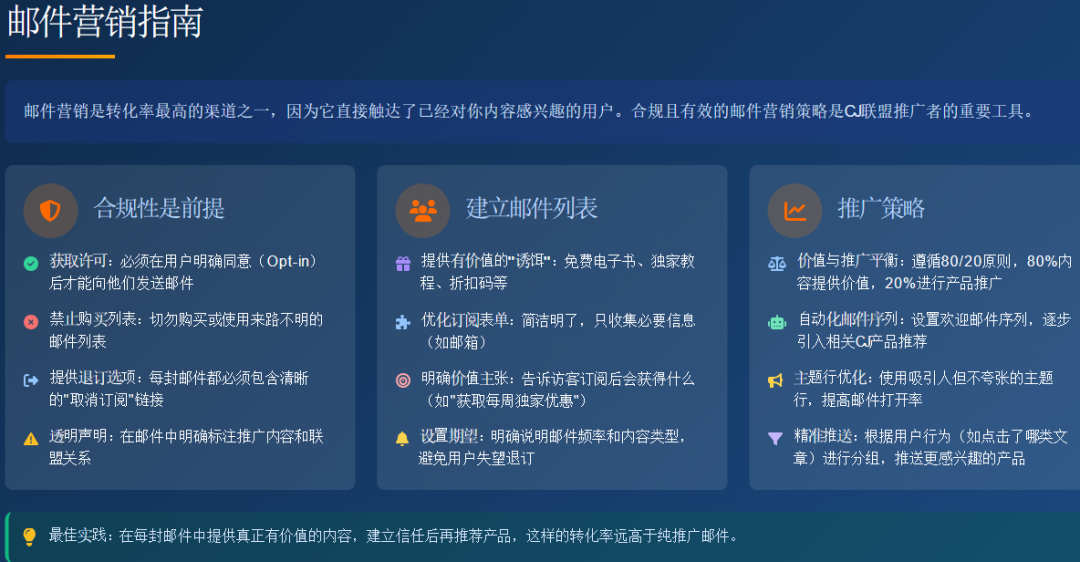 邮件营销指南

邮件营销是转化率最高的渠道之一，因为它直接触达了已经对你内容感兴趣的用户。合规且有效的邮件营销策略是CJ联盟推广者的重要工具。

合规性是前提

获取许可：必须在用户明确同意（Opt-in）后才能向他们发送邮件

禁止购买列表：切勿购买或使用来路不明的邮件列表

提供退订选项：每封邮件都必须包含清晰的"取消订阅"链接

透明声明：在邮件中明确标注推广内容和联盟关系

建立邮件列表

提供有价值的"诱饵"：免费电子书、独家教程、折扣码等

优化订阅表单：简洁明了，只收集必要信息（如邮箱）

明确价值主张：告诉访客订阅后会获得什么（如"获取每周独家优惠"）

设置期望：明确说明邮件频率和内容类型，避免用户失望退订

推广策略

价值与推广平衡：遵循80/20原则，80%内容提供价值，20%进行产品推广

自动化邮件序列：设置欢迎邮件序列，逐步引入相关CJ产品推荐

主题行优化：使用吸引人但不夸张的主题行，提高邮件打开率

精准推送：根据用户行为（如点击了哪类文章）进行分组，推送更感兴趣的产品

最佳实践：在每封邮件中提供真正有价值的内容，建立信任后再推荐产品，这样的转化率远高于纯推广邮件。